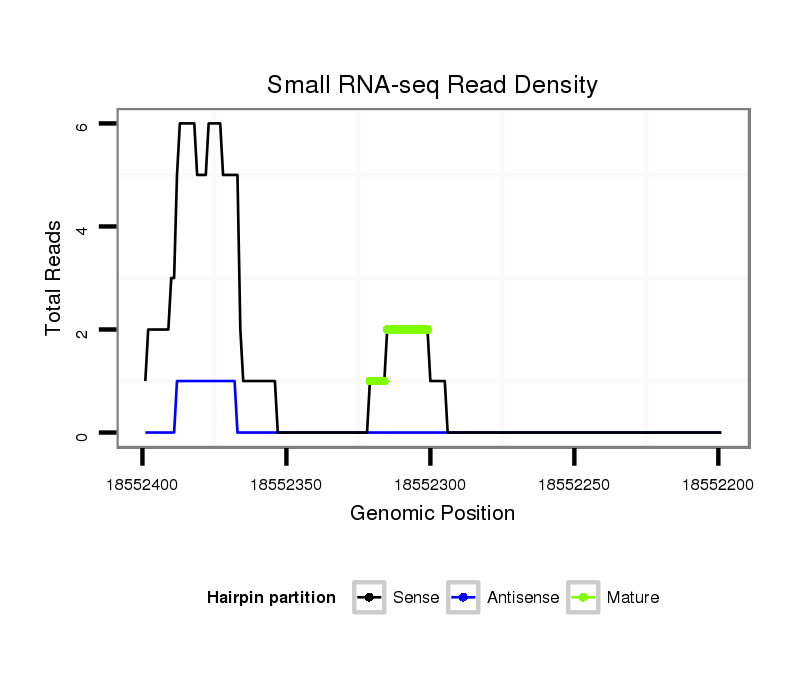 Small RNA-seq Read Density

Total Reads

6
4
2
0

18552400
18552350
18552300
18552250
18552200

Genomic Position

Hairpin partition
Sense
Antisense
Mature